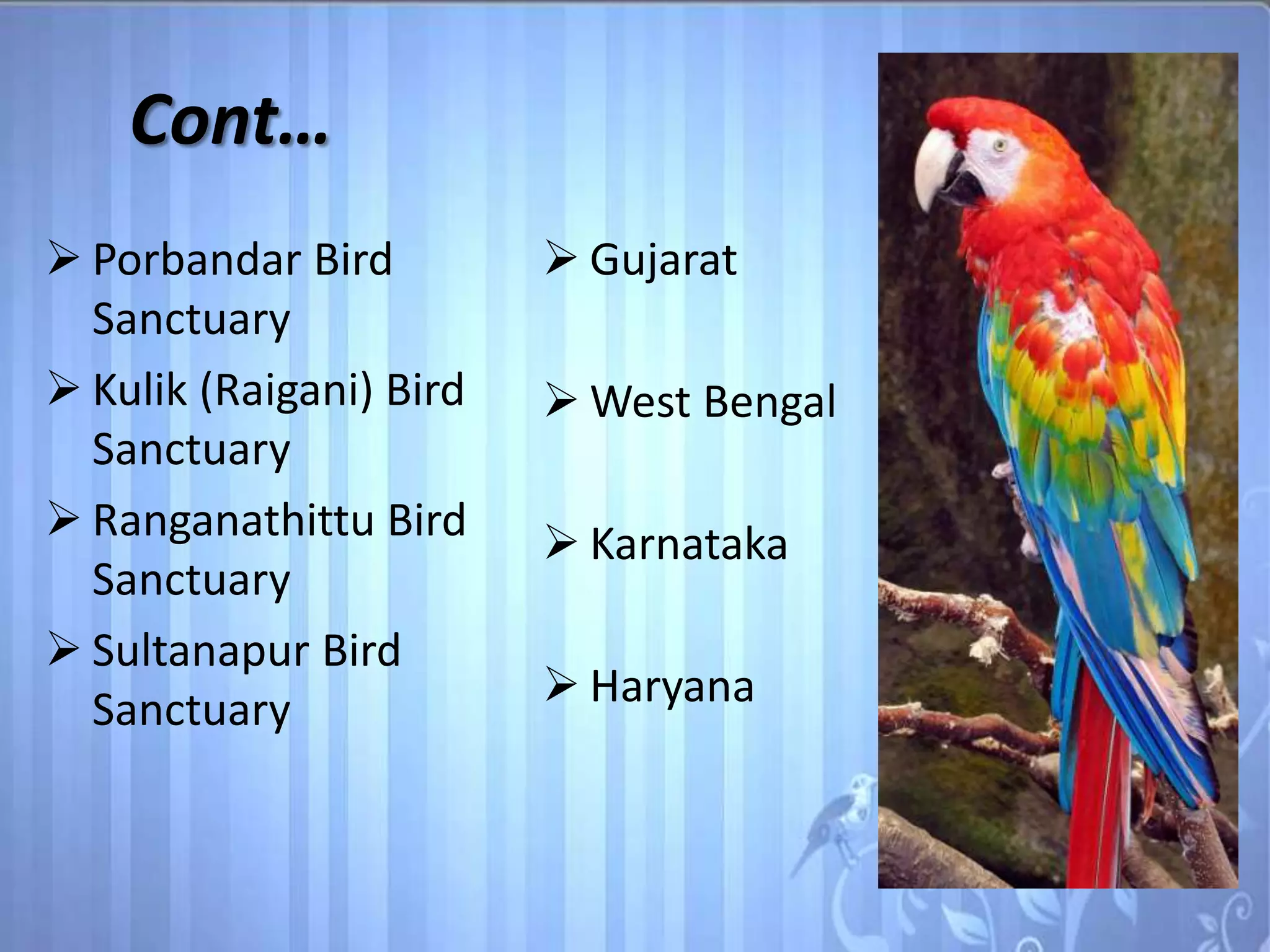 Cont…

➢ Porbandar Bird Sanctuary
➢ Kulik (Raigani) Bird Sanctuary
➢ Ranganathittu Bird Sanctuary
➢ Sultanapur Bird Sanctuary

➢ Gujarat
➢ West Bengal
➢ Karnataka
➢ Haryana